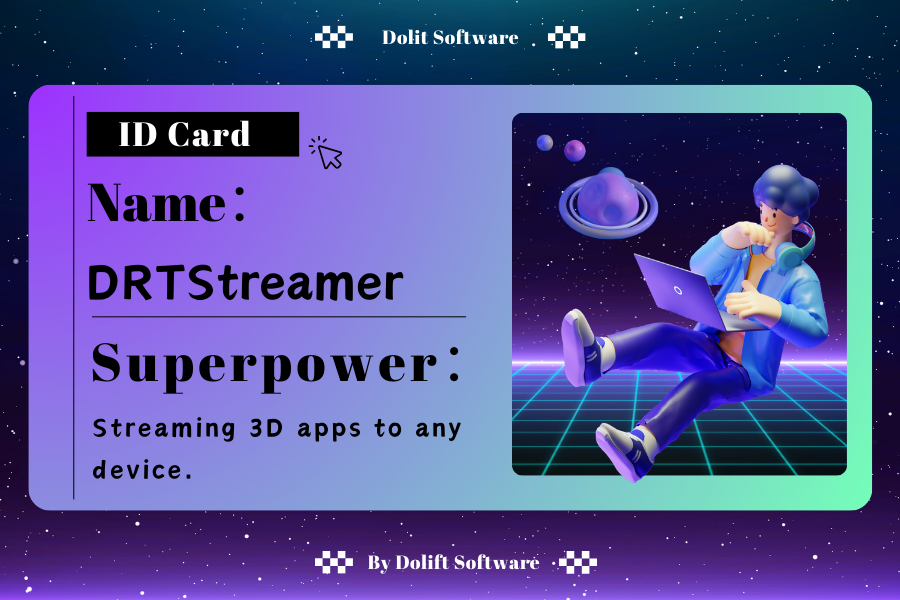 Dolit Software

ID Card

Name：

DRTStreamer

Superpower：

Streaming 3D apps to any device.

By Dolift Software